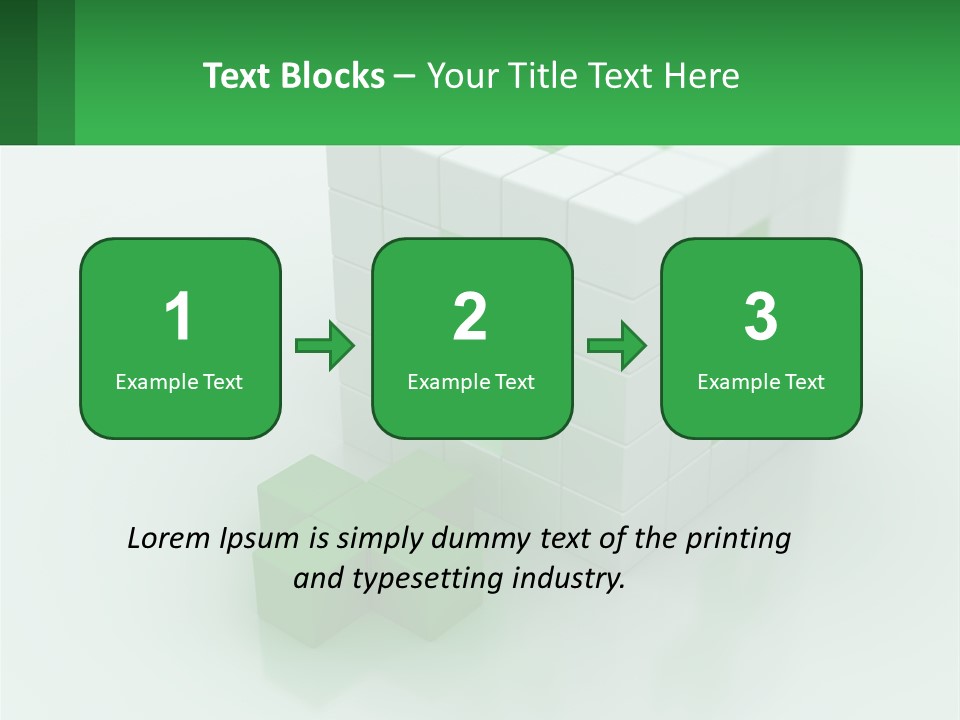 Text Blocks – Your Title Text Here

1
Example Text

2
Example Text

3
Example Text

Lorem Ipsum is simply dummy text of the printing and typesetting industry.